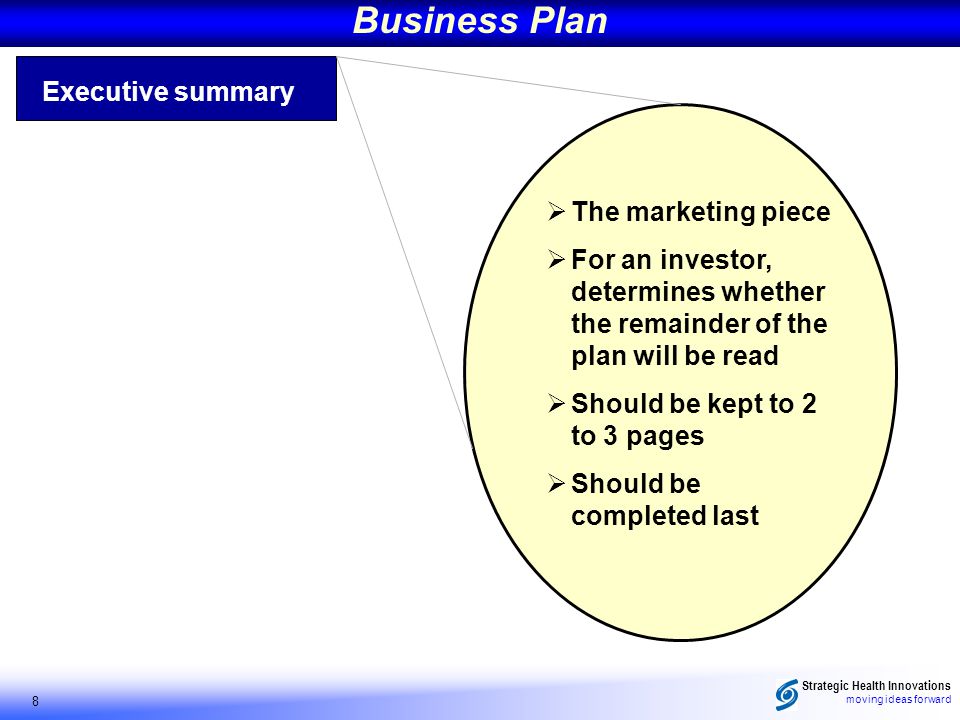 Business Plan

Executive summary

➢ The marketing piece

➢ For an investor, determines whether the remainder of the plan will be read

➢ Should be kept to 2 to 3 pages

➢ Should be completed last

8

Strategic Health Innovations
moving ideas forward